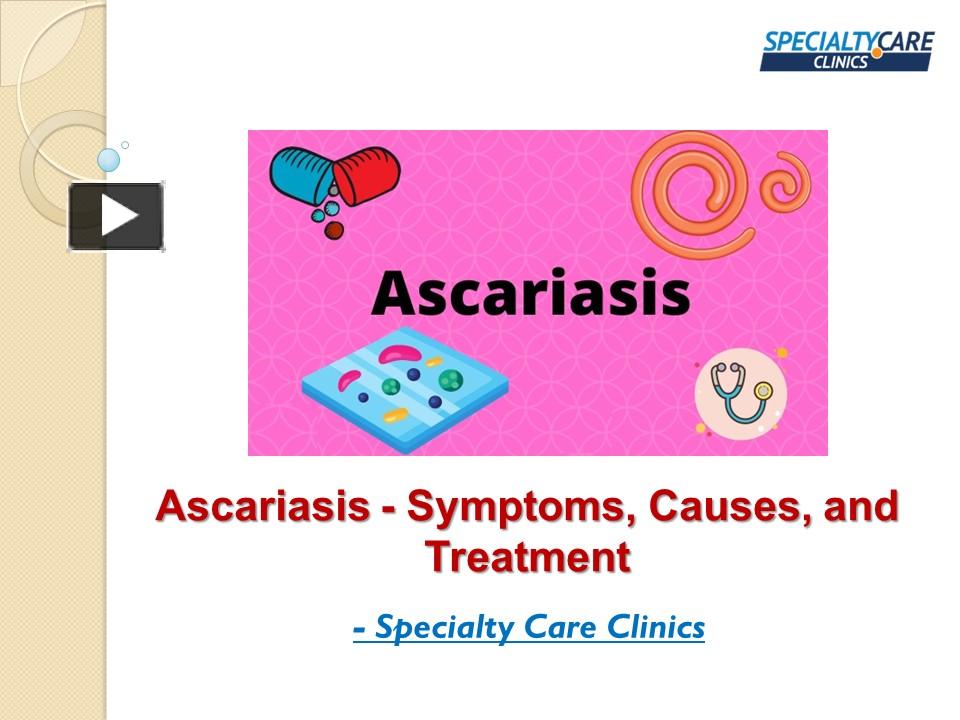 SPECIALTYCARE CLINICS

Ascariasis

Ascariasis - Symptoms, Causes, and Treatment

- Specialty Care Clinics